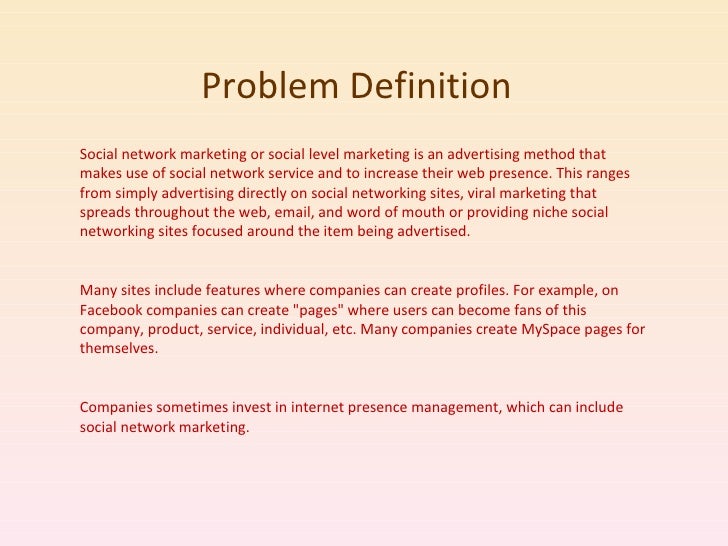 Problem Definition

Social network marketing or social level marketing is an advertising method that makes use of social network service and to increase their web presence. This ranges from simply advertising directly on social networking sites, viral marketing that spreads throughout the web, email, and word of mouth or providing niche social networking sites focused around the item being advertised.

Many sites include features where companies can create profiles. For example, on Facebook companies can create "pages" where users can become fans of this company, product, service, individual, etc. Many companies create MySpace pages for themselves.

Companies sometimes invest in internet presence management, which can include social network marketing.